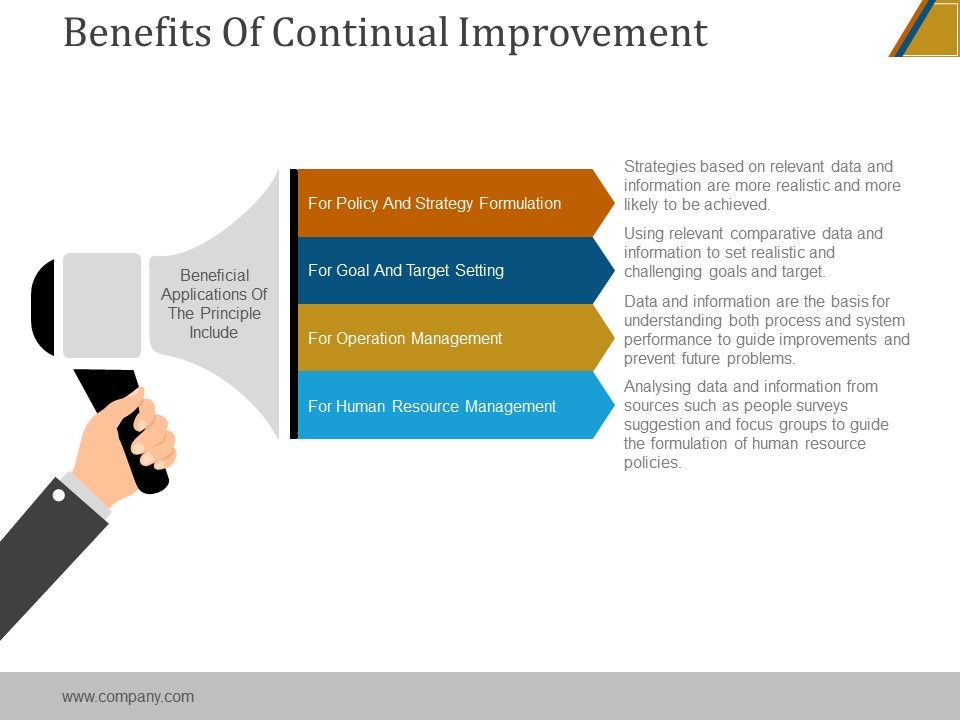 Benefits Of Continual Improvement

Beneficial Applications Of The Principle Include

For Policy And Strategy Formulation

Strategies based on relevant data and information are more realistic and more likely to be achieved.

For Goal And Target Setting

Using relevant comparative data and information to set realistic and challenging goals and target.

For Operation Management

Data and information are the basis for understanding both process and system performance to guide improvements and prevent future problems.

For Human Resource Management

Analysing data and information from sources such as people surveys suggestion and focus groups to guide the formulation of human resource policies.

www.company.com